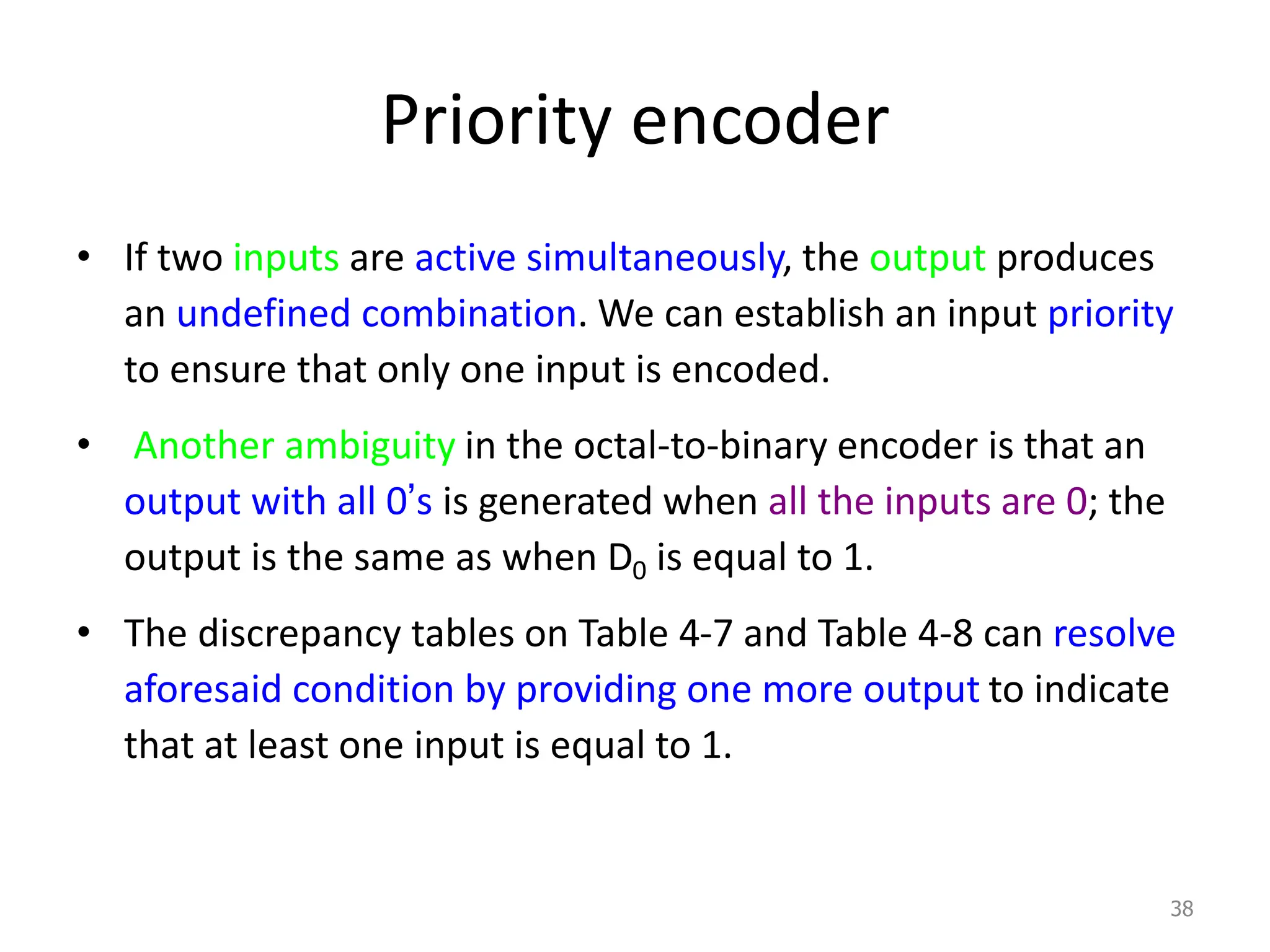 Priority encoder

• If two inputs are active simultaneously, the output produces an undefined combination. We can establish an input priority to ensure that only one input is encoded.

• Another ambiguity in the octal-to-binary encoder is that an output with all 0's is generated when all the inputs are 0; the output is the same as when $D_0$ is equal to 1.

• The discrepancy tables on Table 4-7 and Table 4-8 can resolve aforesaid condition by providing one more output to indicate that at least one input is equal to 1.

38